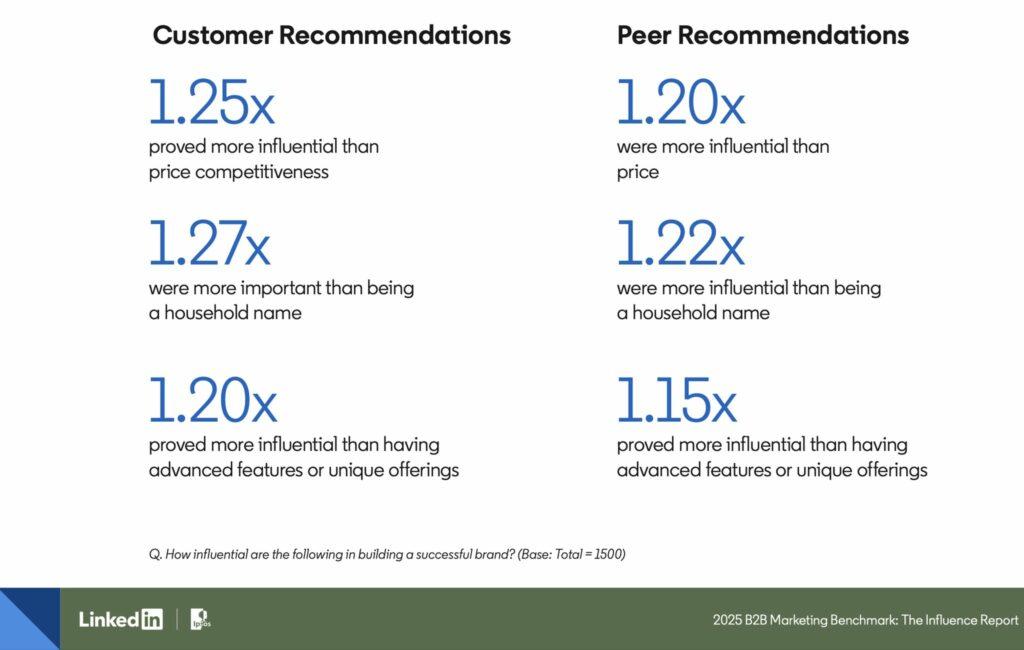 Customer Recommendations

1.25x
proved more influential than price competitiveness

1.27x
were more important than being a household name

1.20x
proved more influential than having advanced features or unique offerings

Peer Recommendations

1.20x
were more influential than price

1.22x
were more influential than being a household name

1.15x
proved more influential than having advanced features or unique offerings

Q. How influential are the following in building a successful brand? (Base: Total = 1500)

LinkedIn | Ipsos

2025 B2B Marketing Benchmark: The Influence Report